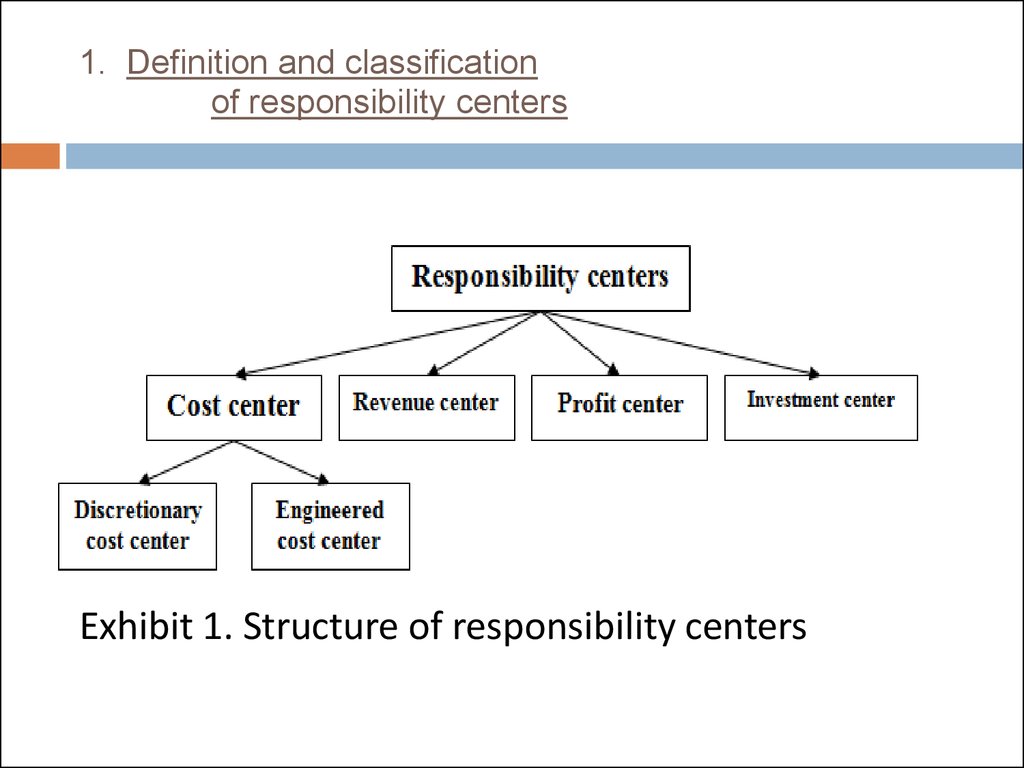 1. Definition and classification of responsibility centers

Responsibility centers

Cost center

Revenue center

Profit center

Investment center

Discretionary cost center

Engineered cost center

Exhibit 1. Structure of responsibility centers